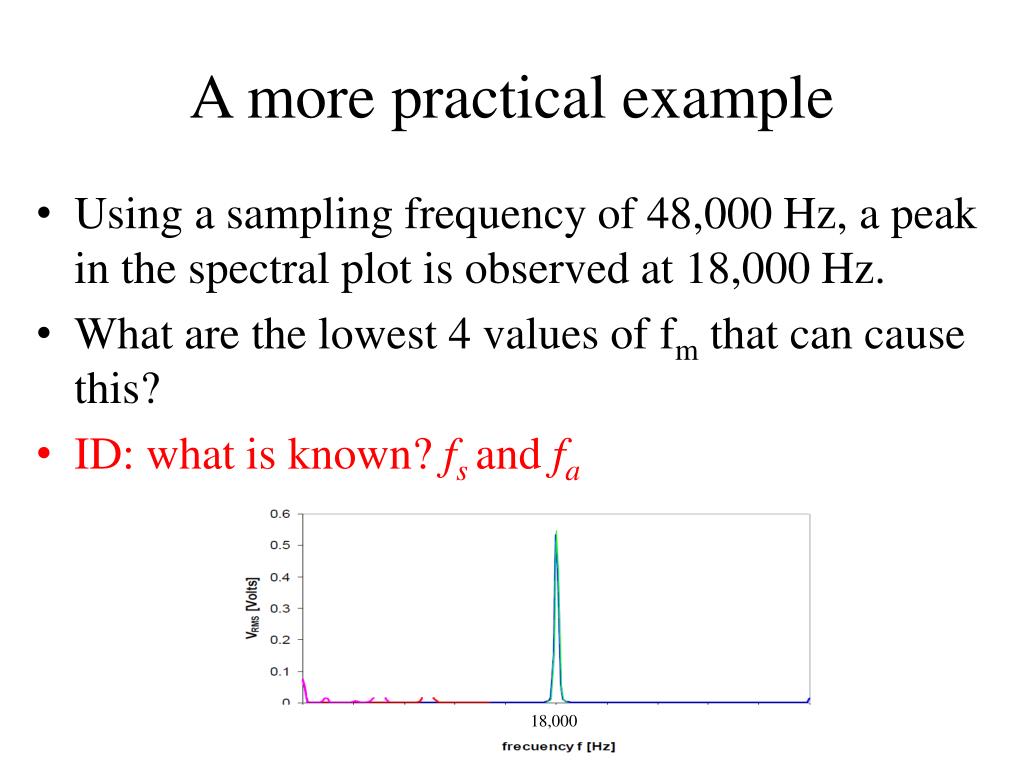 A more practical example

• Using a sampling frequency of 48,000 Hz, a peak in the spectral plot is observed at 18,000 Hz.
• What are the lowest 4 values of $f_m$ that can cause this?
• ID: what is known? $f_s$ and $f_a$

0.6
0.5
0.4
0.3
0.2
0.1
0
$V_{RMS}$ [Volts]
18,000
frecuency f [Hz]